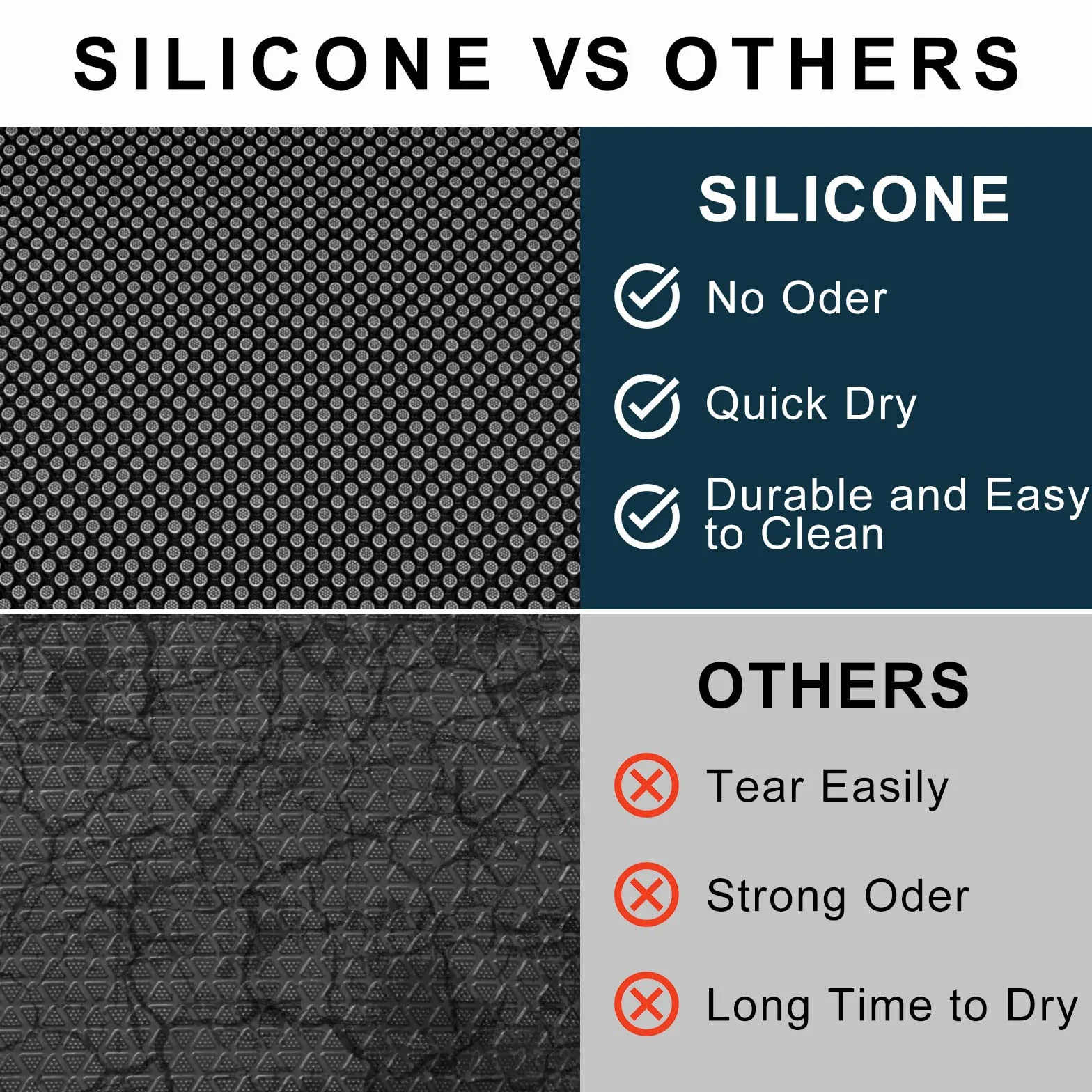 SILICONE VS OTHERS

SILICONE

No Oder

Quick Dry

Durable and Easy to Clean

OTHERS

Tear Easily

Strong Oder

Long Time to Dry